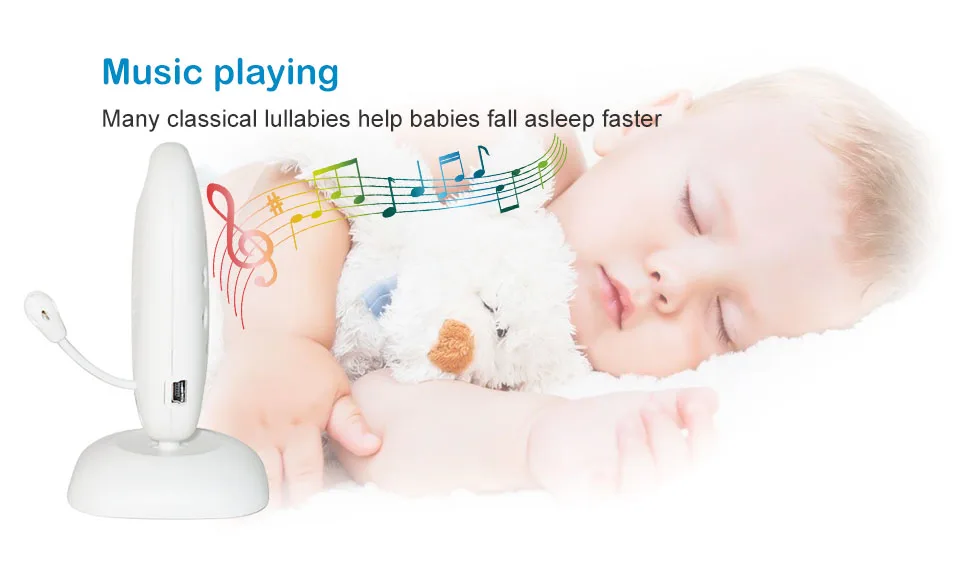 Music playing

Many classical lullabies help babies fall asleep faster